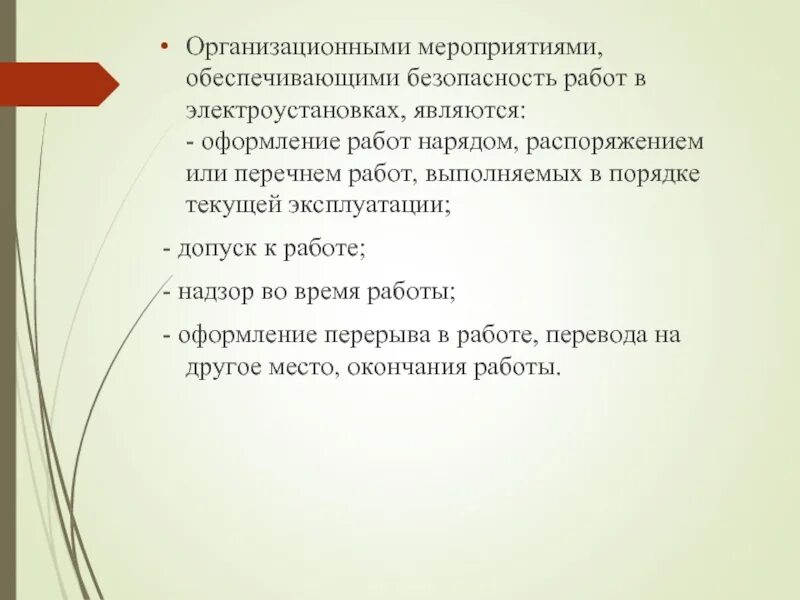 • Организационными мероприятиями, обеспечивающими безопасность работ в электроустановках, являются:
- оформление работ нарядом, распоряжением или перечнем работ, выполняемых в порядке текущей эксплуатации;

- допуск к работе;

- надзор во время работы;

- оформление перерыва в работе, перевода на другое место, окончания работы.